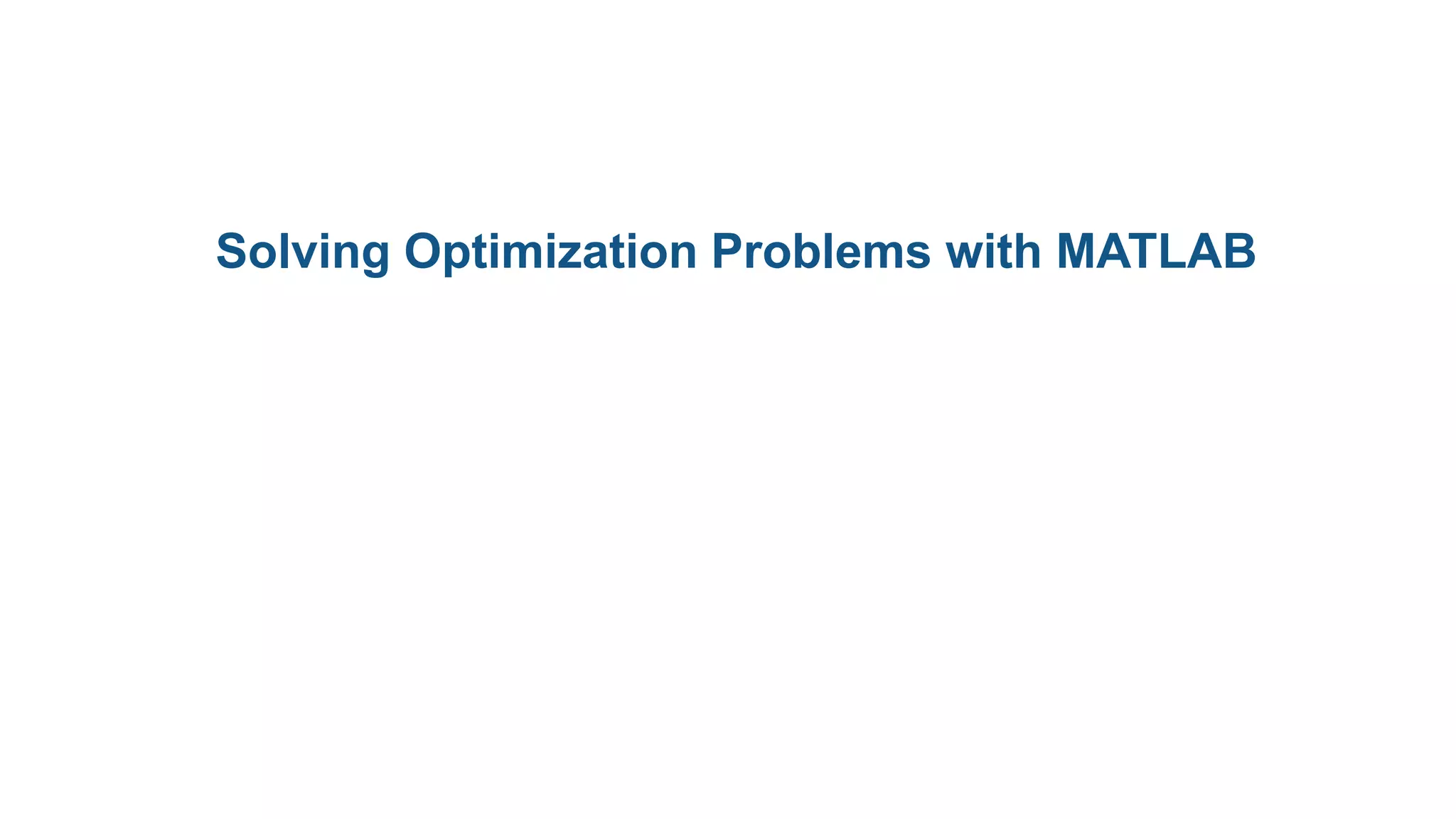 Solving Optimization Problems with MATLAB